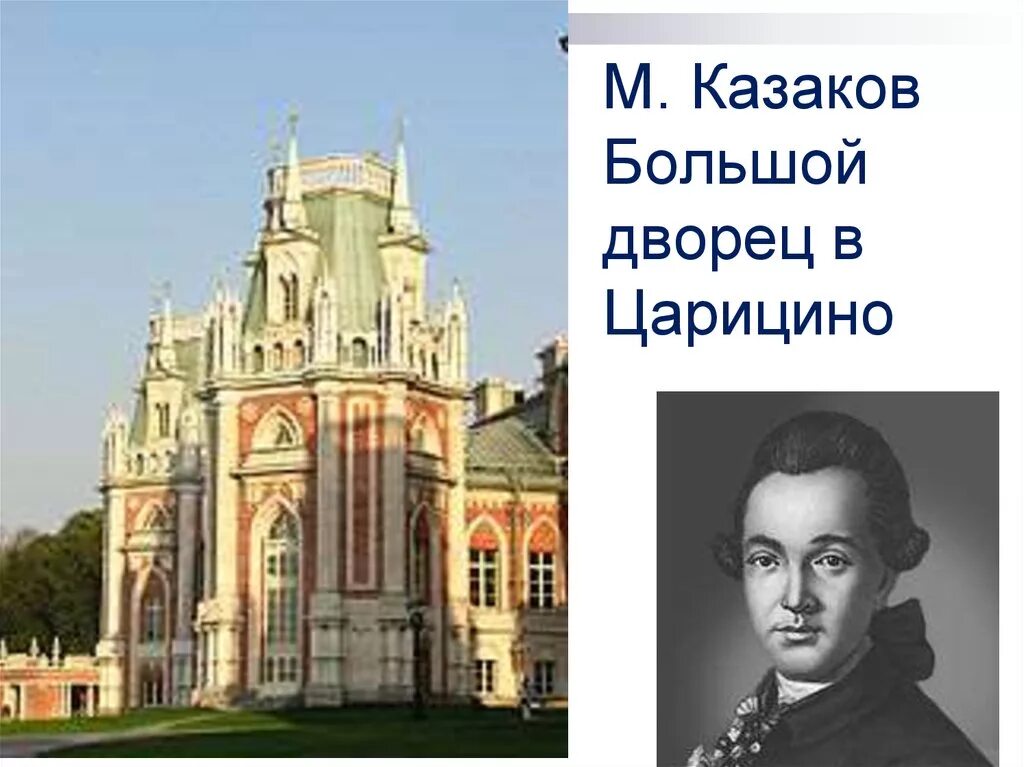 М. Казаков Большой дворец в Царицино